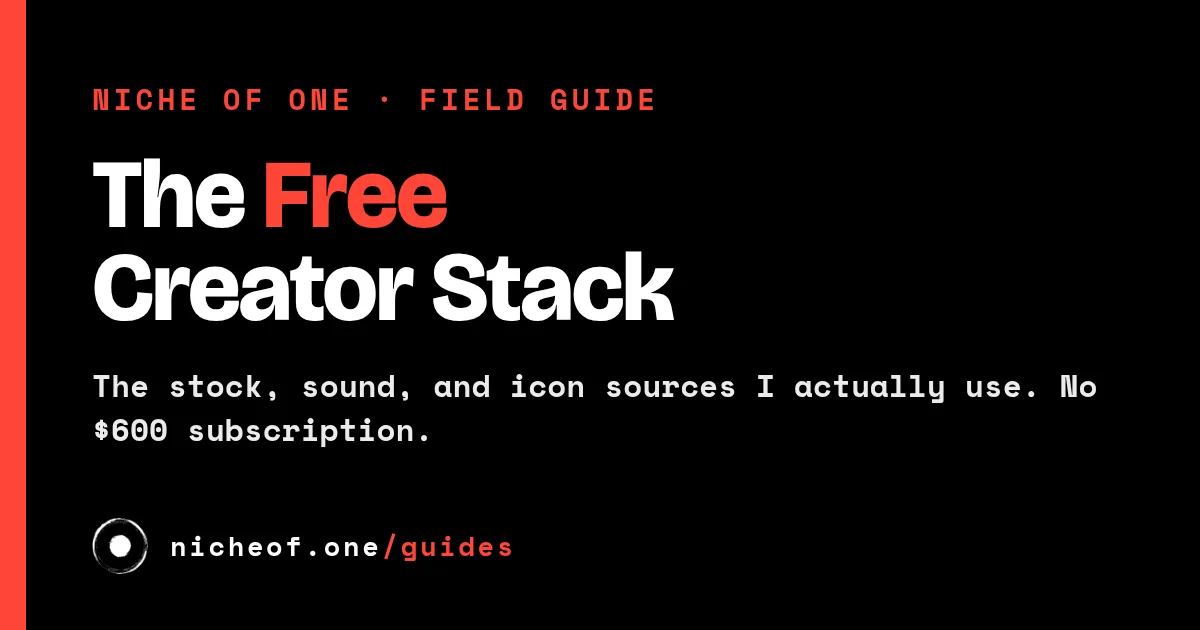 NICHE OF ONE · FIELD GUIDE

The Free Creator Stack

The stock, sound, and icon sources I actually use. No \$600 subscription.

nicheof.one/guides